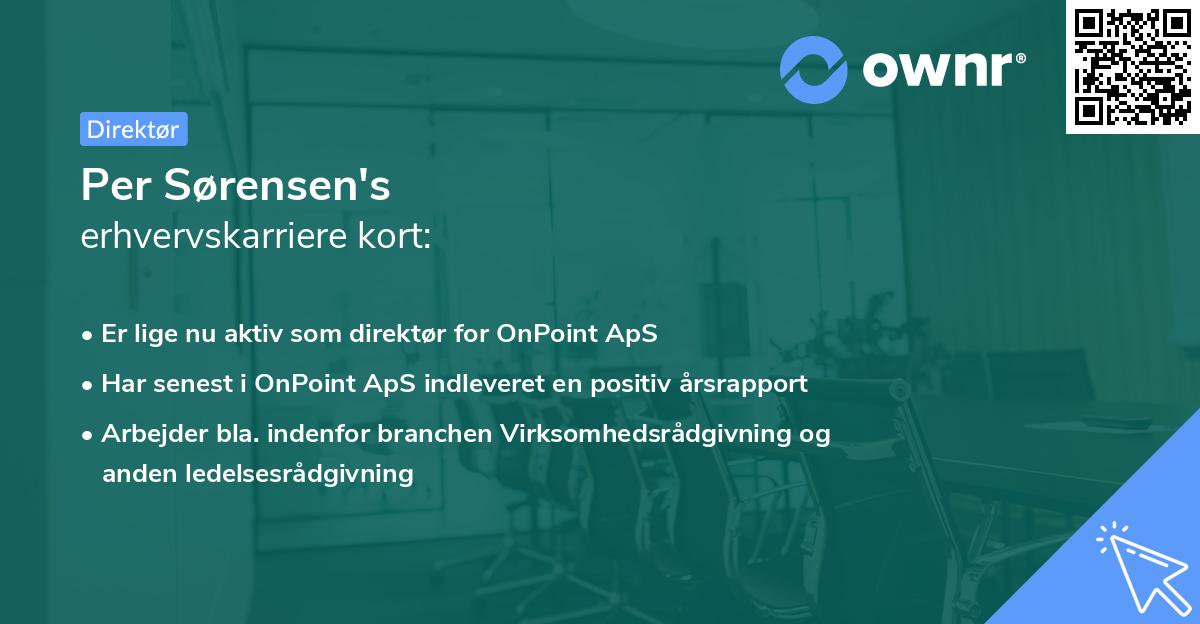 ownr®

Direktør

Per Sørensen's
erhvervskarriere kort:

• Er lige nu aktiv som direktør for OnPoint ApS
• Har senest i OnPoint ApS indleveret en positiv årsrapport
• Arbejder bla. indenfor branchen Virksomhedsrådgivning og anden ledelsesrådgivning